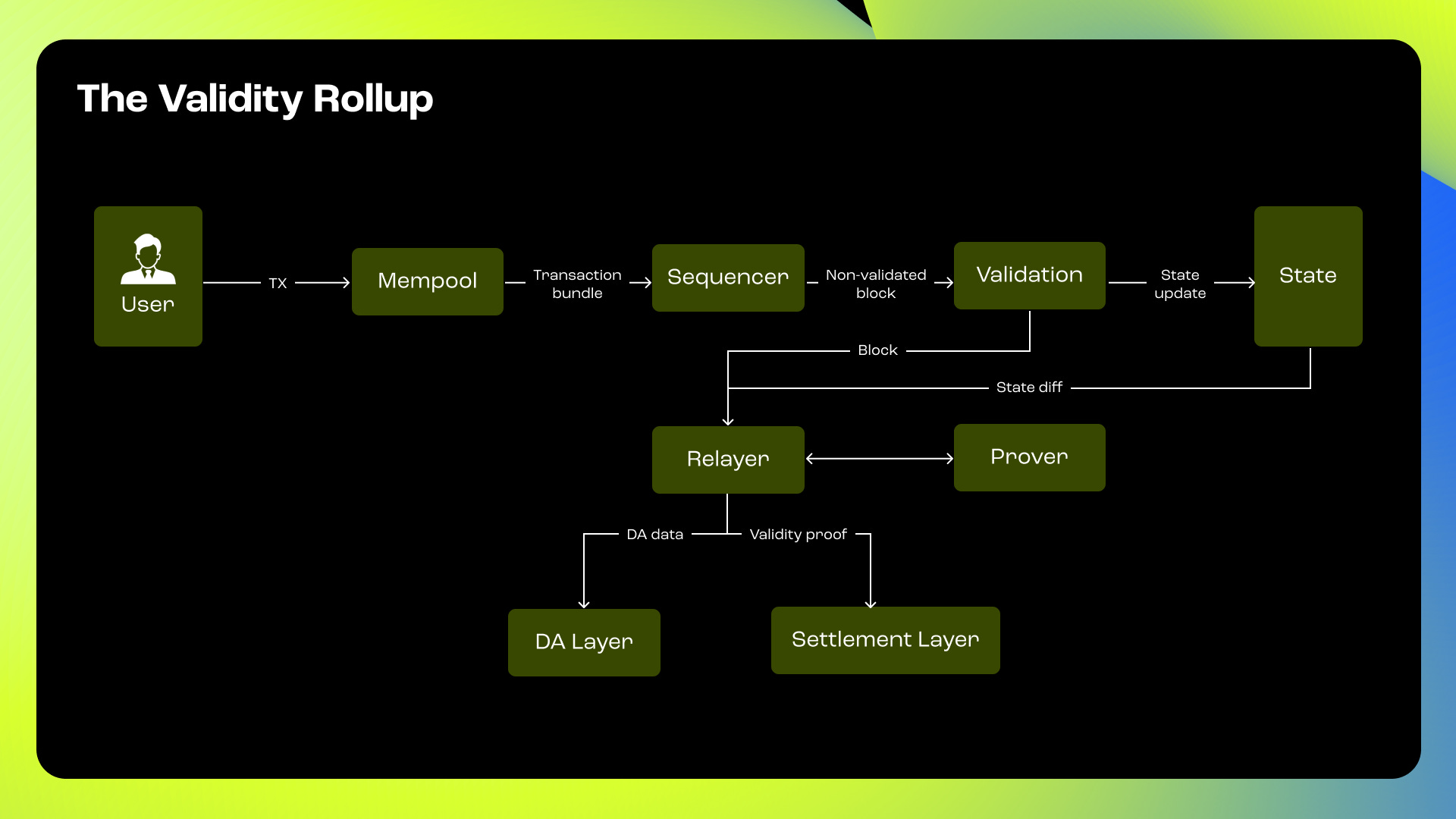 The Validity Rollup

User

TX

Mempool

Transaction bundle

Sequencer

Non-validated block

Validation

State update

State

Block

State diff

Relayer

Prover

DA data

Validity proof

DA Layer

Settlement Layer